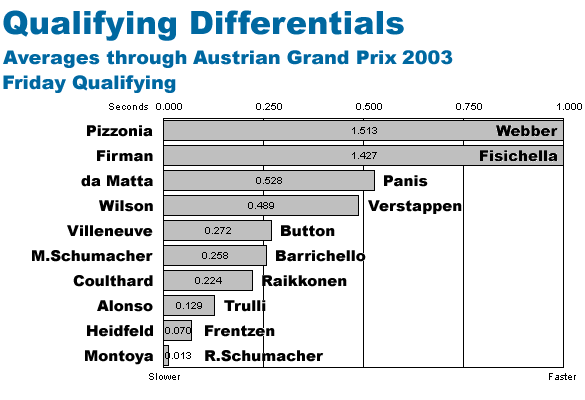 Qualifying Differentials
Averages through Austrian Grand Prix 2003
Friday Qualifying

Seconds 0.000 0.250 0.500 0.750 1.000

Pizzonia 1.513 Webber
Firman 1.427 Fisichella
da Matta 0.528 Panis
Wilson 0.489 Verstappen
Villeneuve 0.272 Button
M.Schumacher 0.258 Barrichello
Coulthard 0.224 Raikkonen
Alonso 0.129 Trulli
Heidfeld 0.070 Frentzen
Montoya 0.013 R.Schumacher

Slower Faster